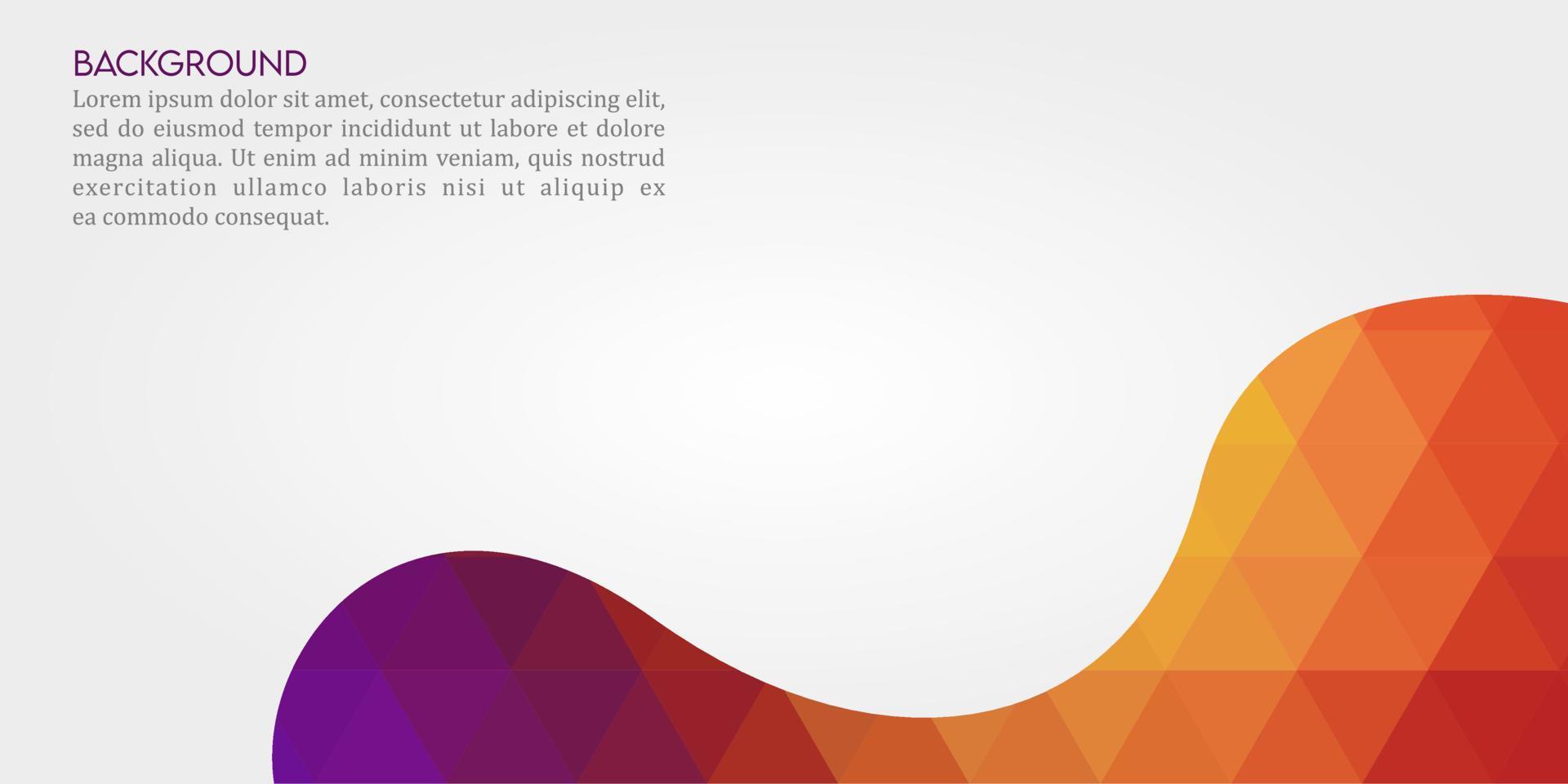 BACKGROUND
Lorem ipsum dolor sit amet, consectetur adipiscing elit, sed do eiusmod tempor incididunt ut labore et dolore magna aliqua. Ut enim ad minim veniam, quis nostrud exercitation ullamco laboris nisi ut aliquip ex ea commodo consequat.